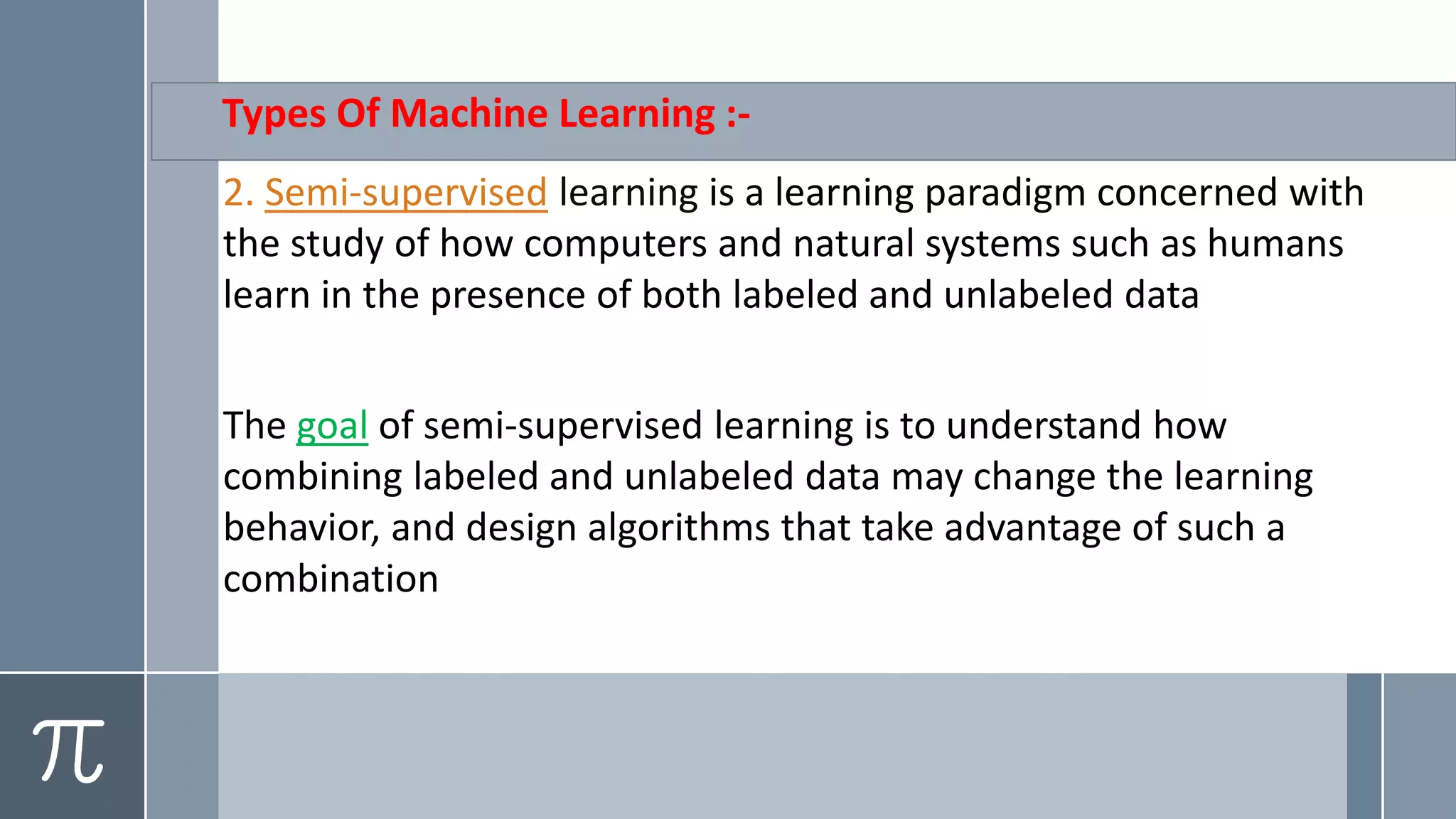 Types Of Machine Learning :-

2. Semi-supervised learning is a learning paradigm concerned with the study of how computers and natural systems such as humans learn in the presence of both labeled and unlabeled data

The goal of semi-supervised learning is to understand how combining labeled and unlabeled data may change the learning behavior, and design algorithms that take advantage of such a combination

$\pi$